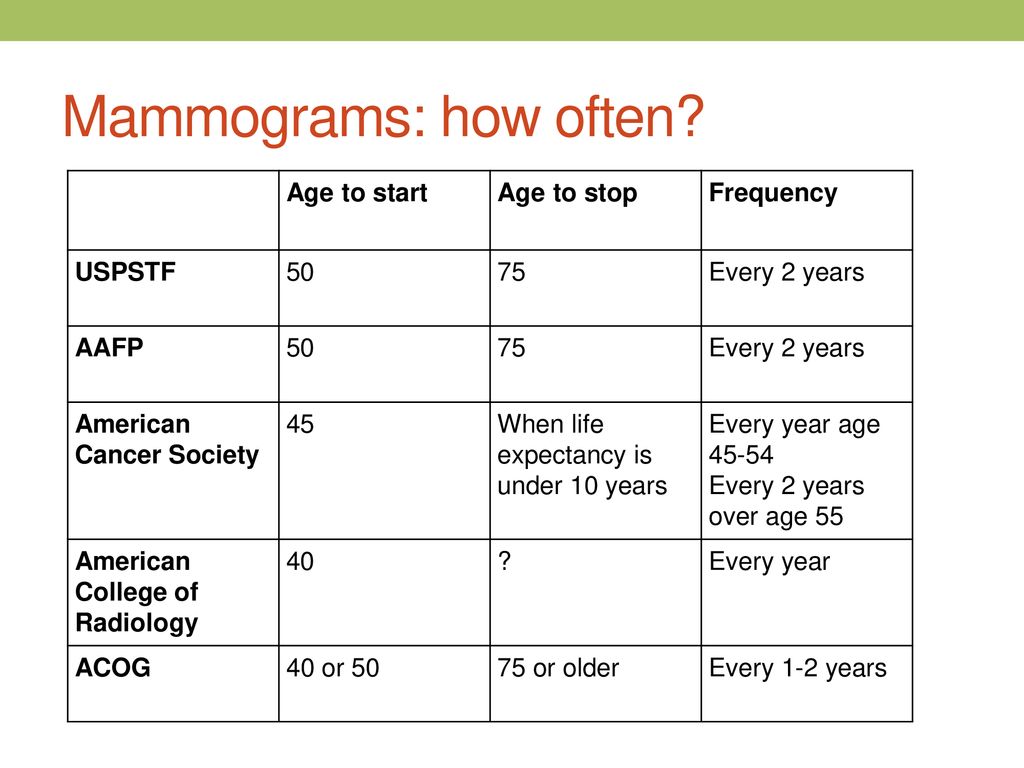 Mammograms: how often?

| | Age to start | Age to stop | Frequency |
|---|---|---|---|
| USPSTF | 50 | 75 | Every 2 years |
| AAFP | 50 | 75 | Every 2 years |
| American Cancer Society | 45 | When life expectancy is under 10 years | Every year age 45-54 Every 2 years over age 55 |
| American College of Radiology | 40 | ? | Every year |
| ACOG | 40 or 50 | 75 or older | Every 1-2 years |